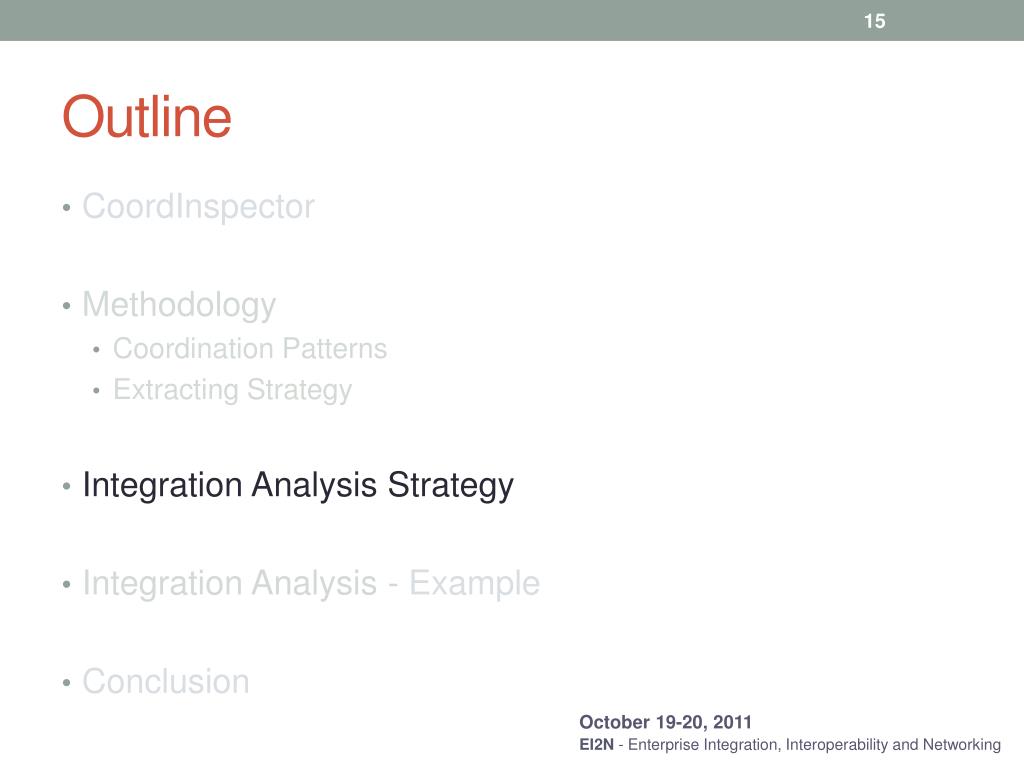 15

Outline

• CoordInspector

• Methodology
  • Coordination Patterns
  • Extracting Strategy

• Integration Analysis Strategy

• Integration Analysis - Example

• Conclusion

October 19-20, 2011
EI2N - Enterprise Integration, Interoperability and Networking